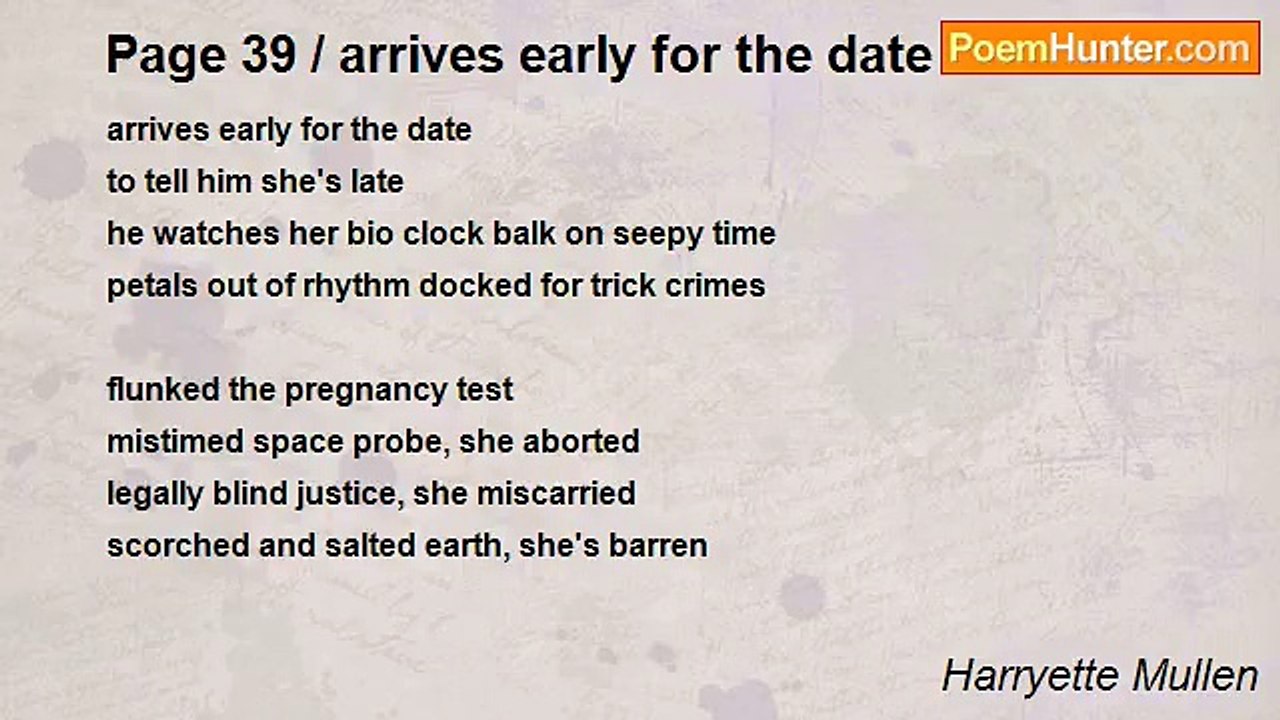 Page 39 / arrives early for the date

PoemHunter.com

arrives early for the date
to tell him she's late
he watches her bio clock balk on seepy time
petals out of rhythm docked for trick crimes

flunked the pregnancy test
mistimed space probe, she aborted
legally blind justice, she miscarried
scorched and salted earth, she's barren

Harryette Mullen